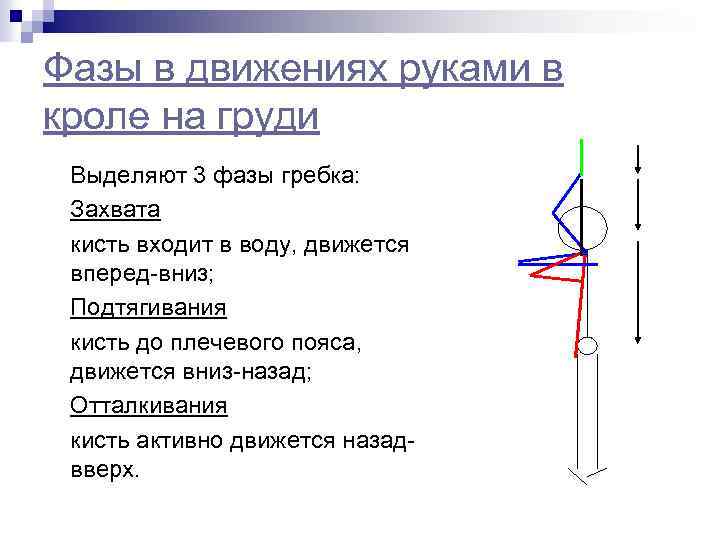 Фазы в движениях руками в кроле на груди

Выделяют 3 фазы гребка:

Захвата

кисть входит в воду, движется вперед-вниз;

Подтягивания

кисть до плечевого пояса, движется вниз-назад;

Отталкивания

кисть активно движется назад-вверх.